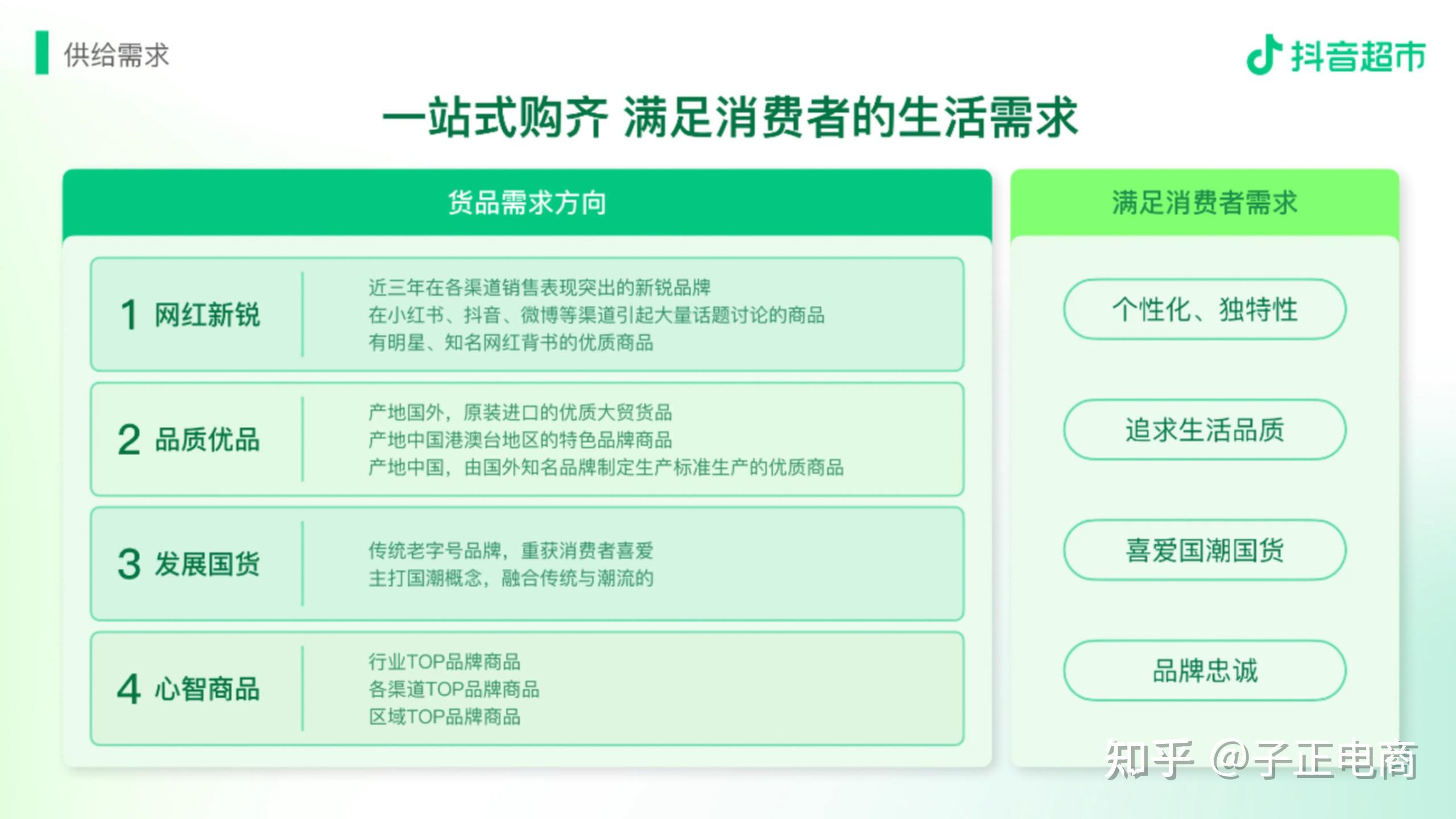 供给需求

抖音超市

一站式购齐 满足消费者的生活需求

货品需求方向

1 网红新锐
近三年在各渠道销售表现突出的新锐品牌
在小红书、抖音、微博等渠道引起大量话题讨论的商品
有明星、知名网红背书的优质商品

2 品质优品
产地国外，原装进口的优质大贸货品
产地中国港澳台地区的特色品牌商品
产地中国，由国外知名品牌制定生产标准生产的优质商品

3 发展国货
传统老字号品牌，重获消费者喜爱
主打国潮概念，融合传统与潮流的

4 心智商品
行业TOP品牌商品
各渠道TOP品牌商品
区域TOP品牌商品

满足消费者需求

个性化、独特性

追求生活品质

喜爱国潮国货

品牌忠诚

知乎 @子正电商